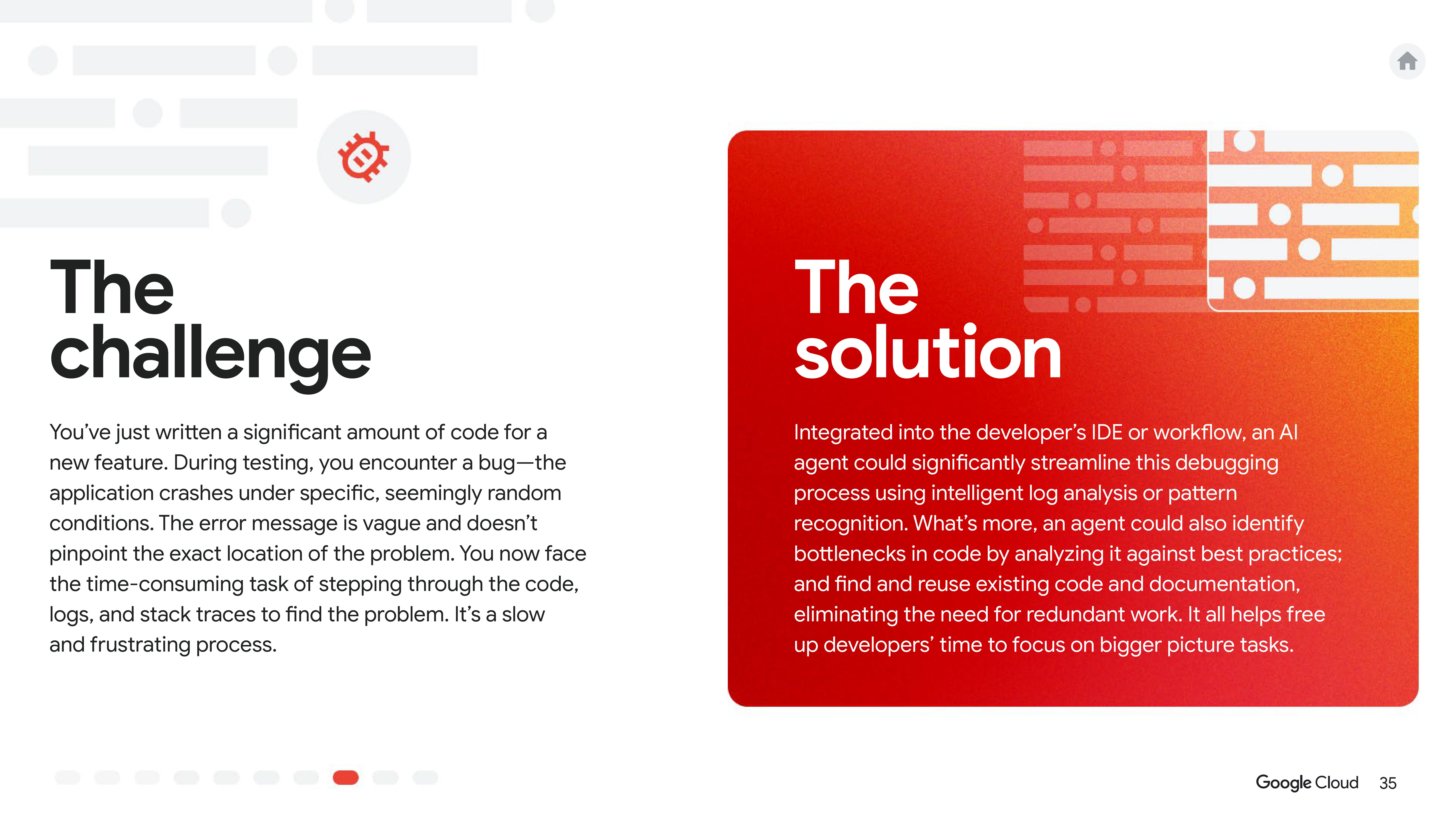 The challenge

You've just written a significant amount of code for a new feature. During testing, you encounter a bug—the application crashes under specific, seemingly random conditions. The error message is vague and doesn't pinpoint the exact location of the problem. You now face the time-consuming task of stepping through the code, logs, and stack traces to find the problem. It's a slow and frustrating process.

The solution

Integrated into the developer's IDE or workflow, an AI agent could significantly streamline this debugging process using intelligent log analysis or pattern recognition. What's more, an agent could also identify bottlenecks in code by analyzing it against best practices; and find and reuse existing code and documentation, eliminating the need for redundant work. It all helps free up developers' time to focus on bigger picture tasks.

Google Cloud 35